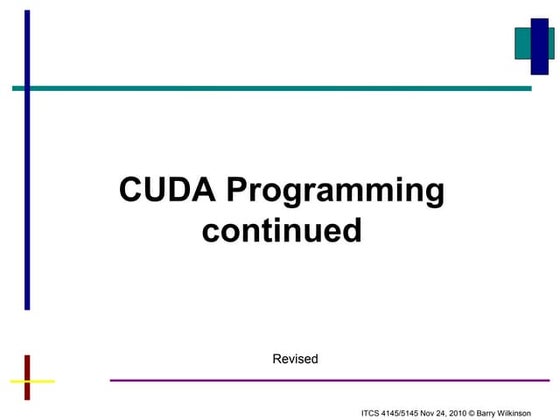 CUDA Programming continued

Revised

ITCS 4145/5145 Nov 24, 2010 © Barry Wilkinson